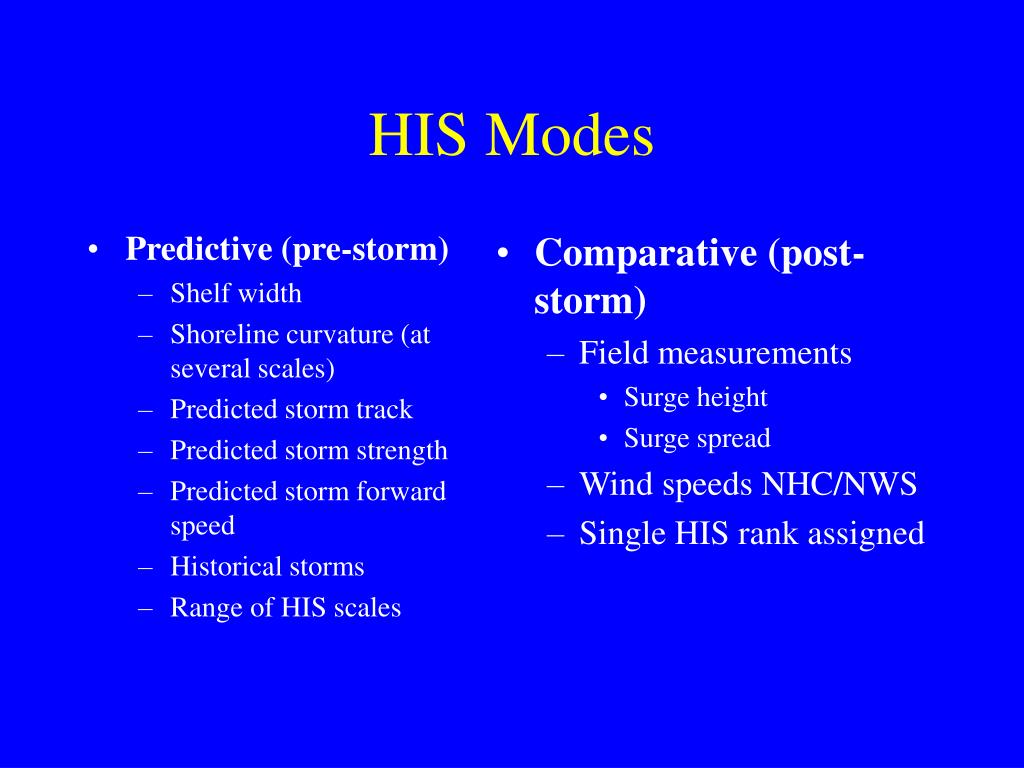 HIS Modes

• Predictive (pre-storm)
– Shelf width
– Shoreline curvature (at several scales)
– Predicted storm track
– Predicted storm strength
– Predicted storm forward speed
– Historical storms
– Range of HIS scales

• Comparative (post-storm)
– Field measurements
• Surge height
• Surge spread
– Wind speeds NHC/NWS
– Single HIS rank assigned